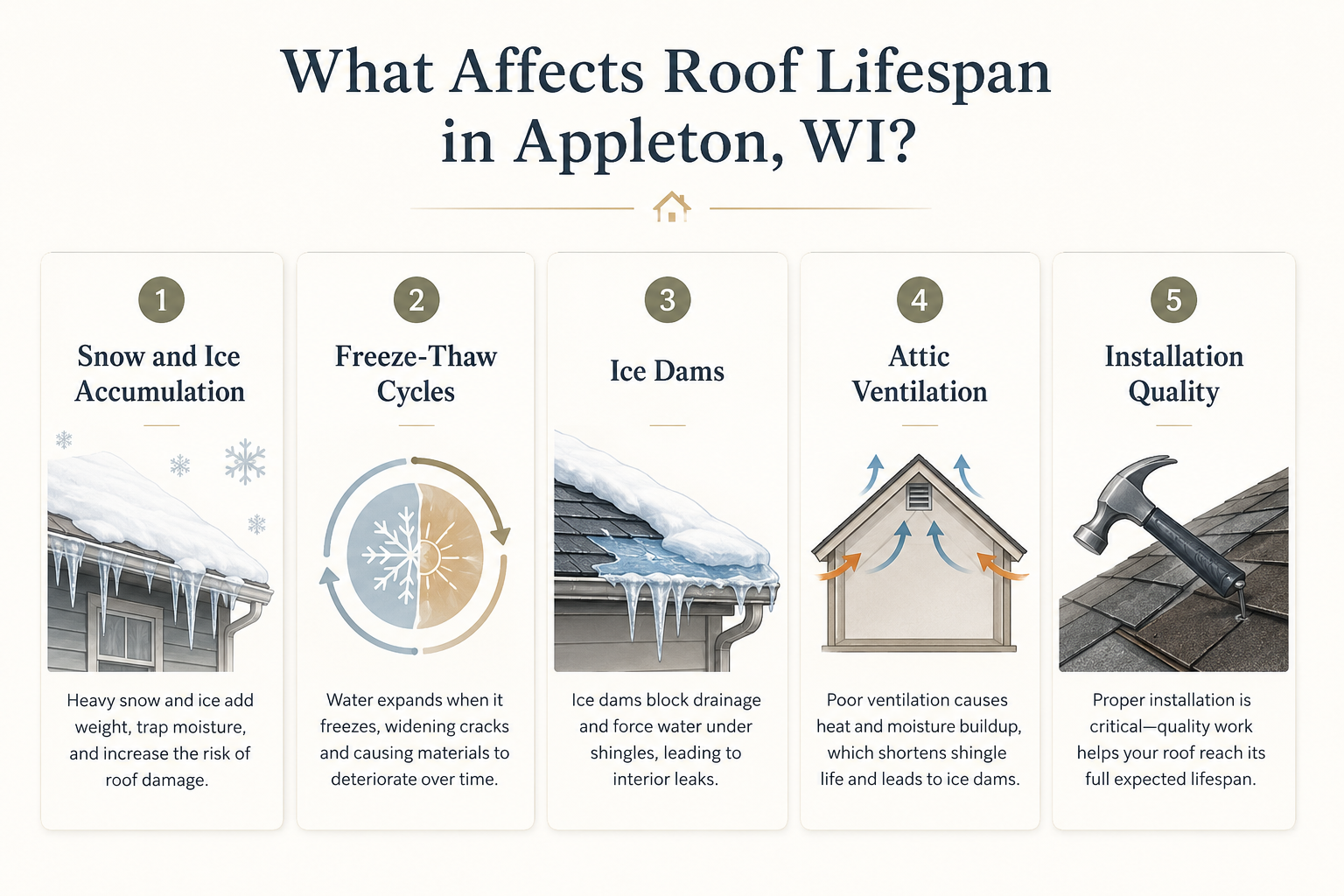 What Affects Roof Lifespan in Appleton, WI?

1
Snow and Ice Accumulation

Heavy snow and ice add weight, trap moisture, and increase the risk of roof damage.

2
Freeze-Thaw Cycles

Water expands when it freezes, widening cracks and causing materials to deteriorate over time.

3
Ice Dams

Ice dams block drainage and force water under shingles, leading to interior leaks.

4
Attic Ventilation

Poor ventilation causes heat and moisture buildup, which shortens shingle life and leads to ice dams.

5
Installation Quality

Proper installation is critical—quality work helps your roof reach its full expected lifespan.